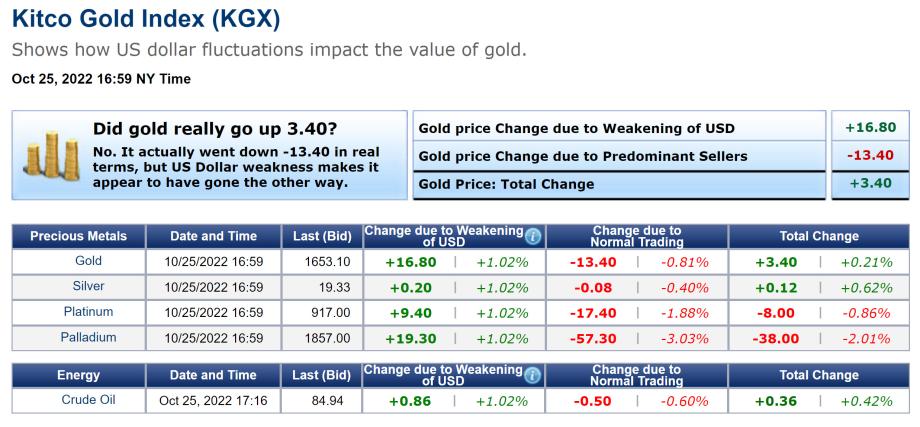 Kitco Gold Index (KGX)

Shows how US dollar fluctuations impact the value of gold.

Oct 25, 2022 16:59 NY Time

Did gold really go up 3.40?

No. It actually went down -13.40 in real terms, but US Dollar weakness makes it appear to have gone the other way.

| Gold price Change due to Weakening of USD | +16.80 |
|---|---|
| Gold price Change due to Predominant Sellers | -13.40 |
| Gold Price: Total Change | +3.40 |

| Precious Metals | Date and Time | Last (Bid) | Change due to Weakening of USD | | Change due to Normal Trading | | Total Change | |
|---|---|---|---|---|---|---|---|---|
| Gold | 10/25/2022 16:59 | 1653.10 | +16.80 | +1.02% | -13.40 | -0.81% | +3.40 | +0.21% |
| Silver | 10/25/2022 16:59 | 19.33 | +0.20 | +1.02% | -0.08 | -0.40% | +0.12 | +0.62% |
| Platinum | 10/25/2022 16:59 | 917.00 | +9.40 | +1.02% | -17.40 | -1.88% | -8.00 | -0.86% |
| Palladium | 10/25/2022 16:59 | 1857.00 | +19.30 | +1.02% | -57.30 | -3.03% | -38.00 | -2.01% |

| Energy | Date and Time | Last (Bid) | Change due to Weakening of USD | | Change due to Normal Trading | | Total Change | |
|---|---|---|---|---|---|---|---|---|
| Crude Oil | Oct 25, 2022 17:16 | 84.94 | +0.86 | +1.02% | -0.50 | -0.60% | +0.36 | +0.42% |